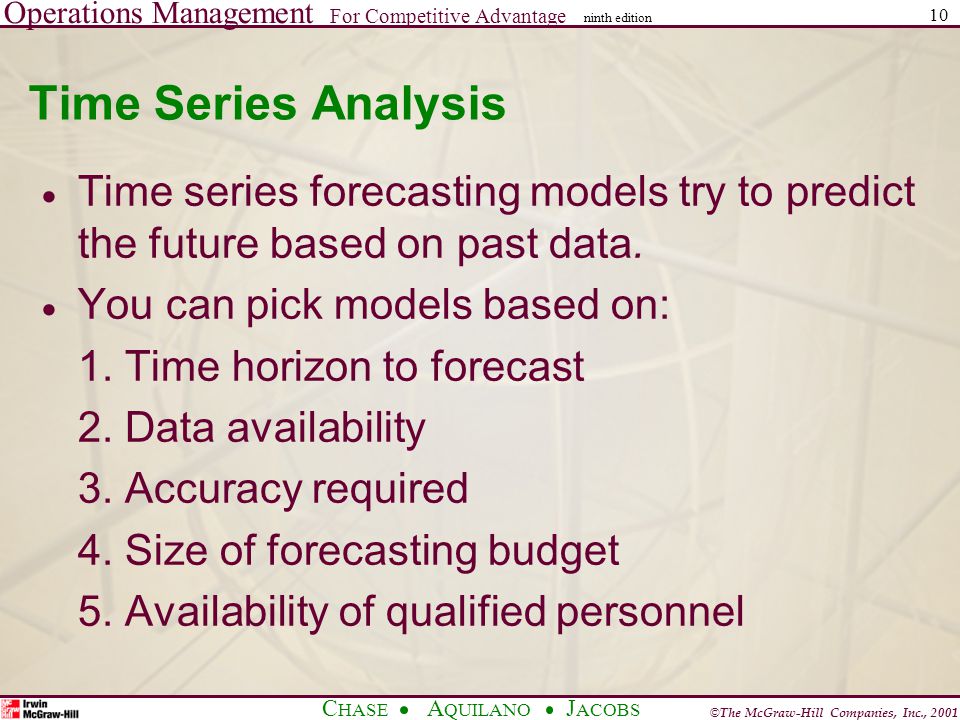 Operations Management For Competitive Advantage ninth edition 10

Time Series Analysis

• Time series forecasting models try to predict the future based on past data.

• You can pick models based on:

1. Time horizon to forecast

2. Data availability

3. Accuracy required

4. Size of forecasting budget

5. Availability of qualified personnel

Irwin McGraw-Hill

CHASE • AQUILANO • JACOBS

©The McGraw-Hill Companies, Inc., 2001